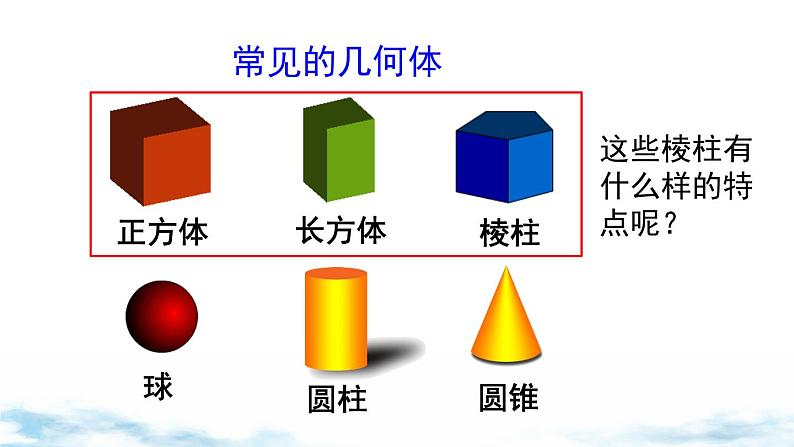 常见的几何体

正方体

长方体

棱柱

这些棱柱有什么样的特点呢？

球

圆柱

圆锥